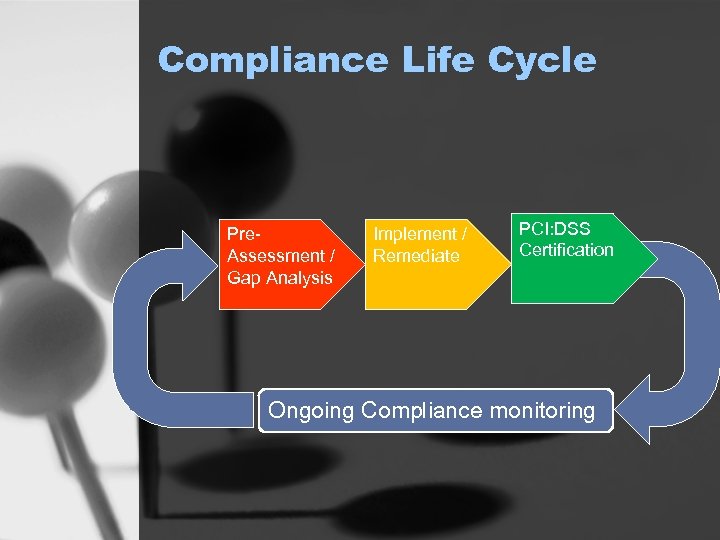 Compliance Life Cycle

Pre-Assessment / Gap Analysis

Implement / Remediate

PCI:DSS Certification

Ongoing Compliance monitoring